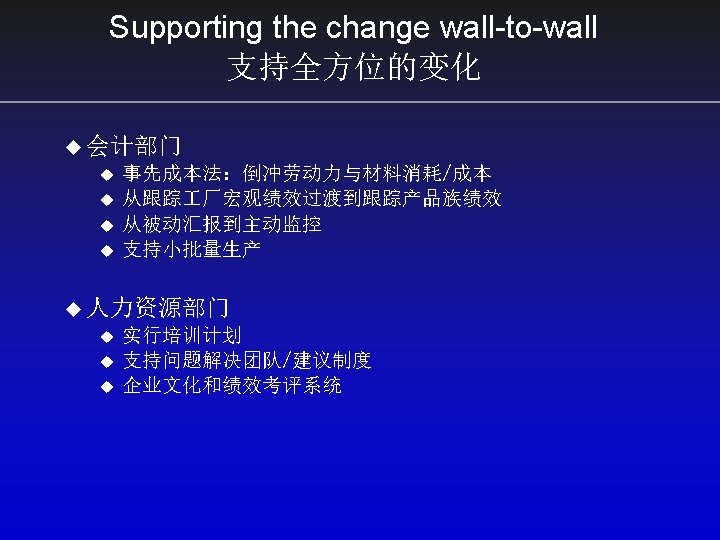 Supporting the change wall-to-wall
支持全方位的变化

◆ 会计部门
◆ 事先成本法：倒冲劳动力与材料消耗/成本
◆ 从跟踪工厂宏观绩效过渡到跟踪产品族绩效
◆ 从被动汇报到主动监控
◆ 支持小批量生产

◆ 人力资源部门
◆ 实行培训计划
◆ 支持问题解决团队/建议制度
◆ 企业文化和绩效考评系统